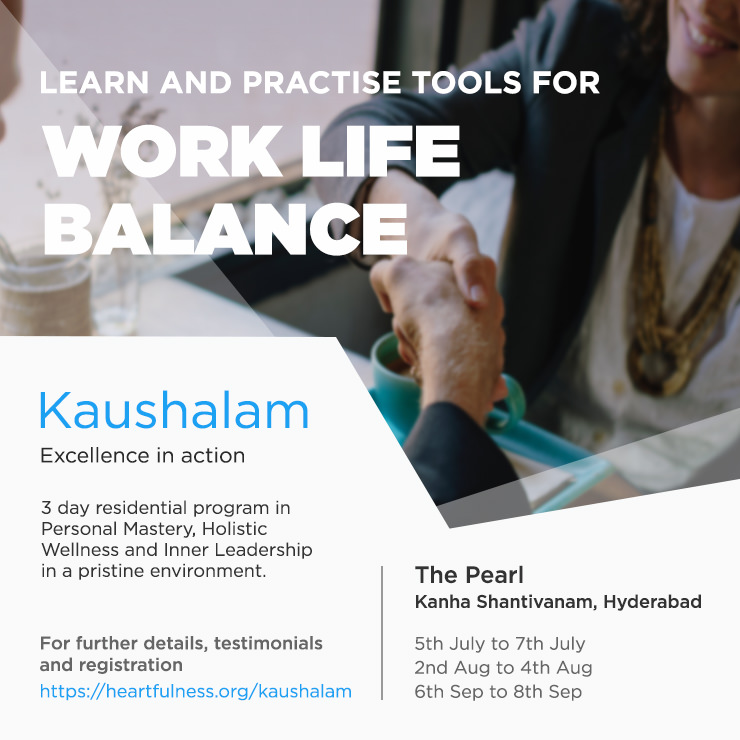 LEARN AND PRACTISE TOOLS FOR

WORK LIFE BALANCE

Kaushalam

Excellence in action

3 day residential program in Personal Mastery, Holistic Wellness and Inner Leadership in a pristine environment.

For further details, testimonials and registration
https://heartfulness.org/kaushalam

The Pearl
Kanha Shantivanam, Hyderabad

5th July to 7th July
2nd Aug to 4th Aug
6th Sep to 8th Sep